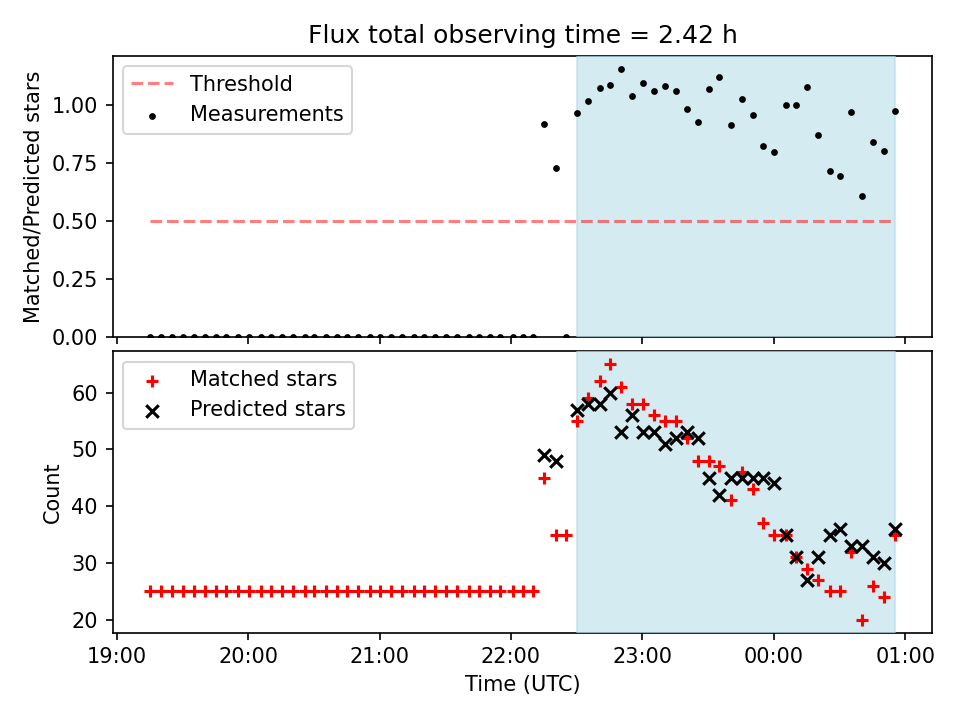 Flux total observing time = 2.42 h

Threshold
Measurements

Matched/Predicted stars

1.00
0.75
0.50
0.25
0.00

Matched stars
Predicted stars

Count

60
50
40
30
20

19:00
20:00
21:00
22:00
23:00
00:00
01:00

Time (UTC)